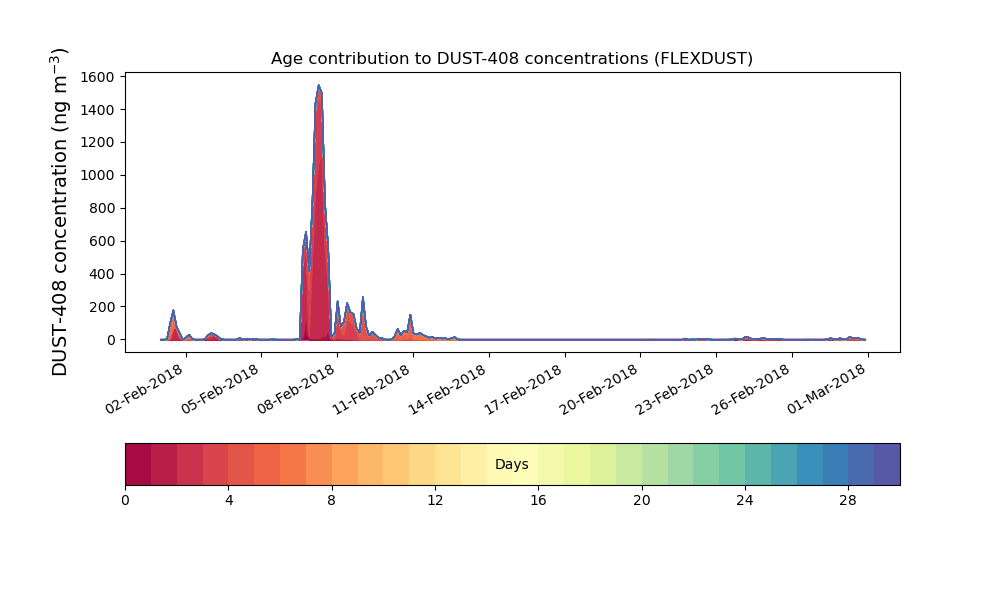 Age contribution to DUST-408 concentrations (FLEXDUST)

DUST-408 concentration (ng m$^{-3}$)

1600
1400
1200
1000
800
600
400
200
0

02-Feb-2018
05-Feb-2018
08-Feb-2018
11-Feb-2018
14-Feb-2018
17-Feb-2018
20-Feb-2018
23-Feb-2018
26-Feb-2018
01-Mar-2018

Days

0
4
8
12
16
20
24
28